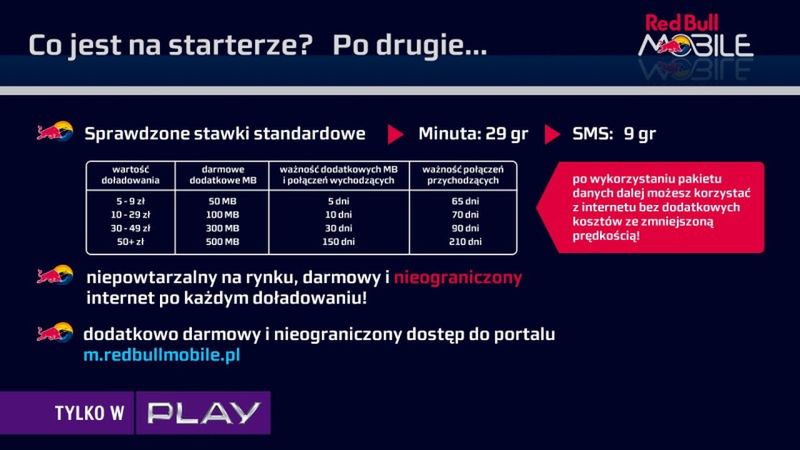 Co jest na starterze? Po drugie...

Red Bull MOBILE

Sprawdzone stawki standardowe Minuta: 29 gr SMS: 9 gr

| wartość doładowania | darmowe dodatkowe MB | ważność dodatkowych MB i połączeń wychodzących | ważność połączeń przychodzących |
|---|---|---|---|
| 5 - 9 zł | 50 MB | 5 dni | 65 dni |
| 10 - 29 zł | 100 MB | 10 dni | 70 dni |
| 30 - 49 zł | 300 MB | 30 dni | 90 dni |
| 50+ zł | 500 MB | 150 dni | 210 dni |

po wykorzystaniu pakietu danych dalej możesz korzystać z internetu bez dodatkowych kosztów ze zmniejszoną prędkością!

niepowtarzalny na rynku, darmowy i nieograniczony internet po każdym doładowaniu!

dodatkowo darmowy i nieograniczony dostęp do portalu m.redbullmobile.pl

TYLKO W PLAY